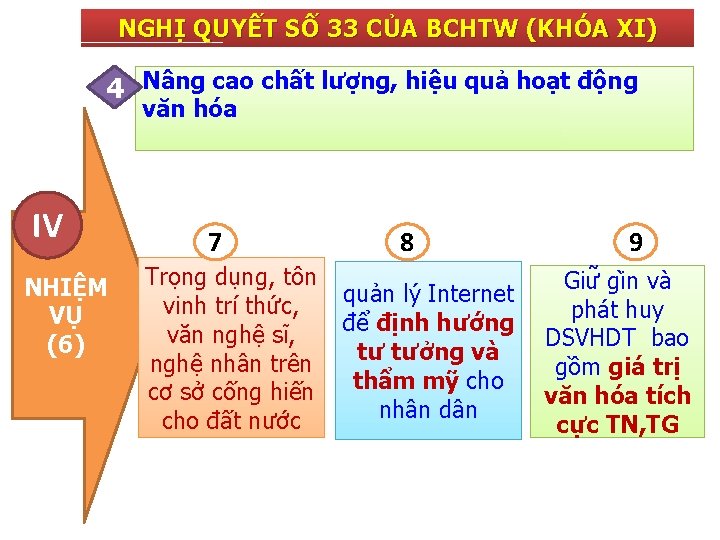 NGHỊ QUYẾT SỐ 33 CỦA BCHTW (KHÓA XI)

4 Nâng cao chất lượng, hiệu quả hoạt động văn hóa

IV

NHIỆM VỤ (6)

7

Trọng dụng, tôn vinh trí thức, văn nghệ sĩ, nghệ nhân trên cơ sở cống hiến cho đất nước

8

quản lý Internet để định hướng tư tưởng và thẩm mỹ cho nhân dân

9

Giữ gìn và phát huy DSVHDT bao gồm giá trị văn hóa tích cực TN,TG